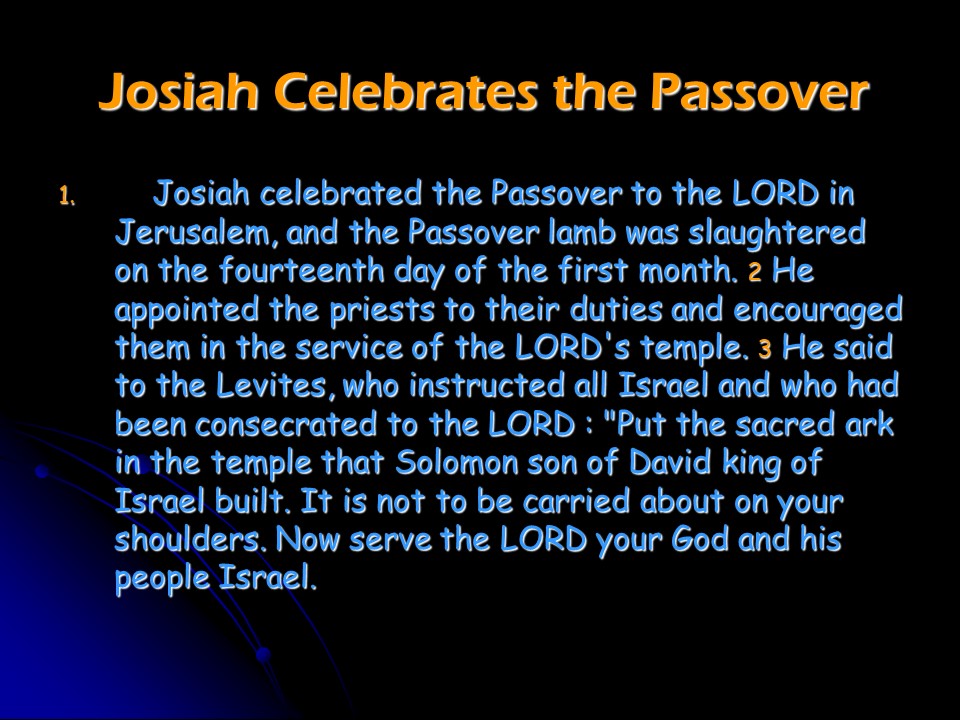 Josiah Celebrates the Passover

1. Josiah celebrated the Passover to the LORD in Jerusalem, and the Passover lamb was slaughtered on the fourteenth day of the first month. 2 He appointed the priests to their duties and encouraged them in the service of the LORD's temple. 3 He said to the Levites, who instructed all Israel and who had been consecrated to the LORD : "Put the sacred ark in the temple that Solomon son of David king of Israel built. It is not to be carried about on your shoulders. Now serve the LORD your God and his people Israel.